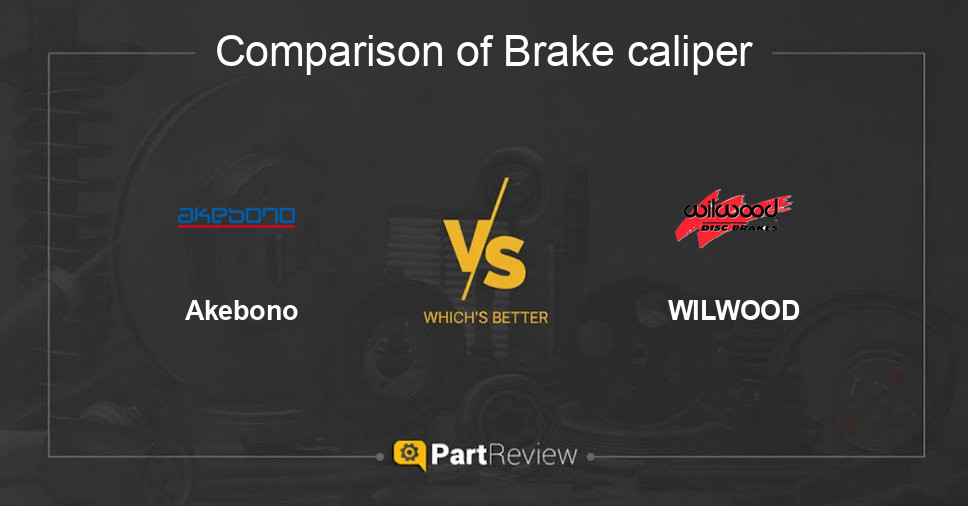 Comparison of Brake caliper

akebono

Akebono

VS

WHICH'S BETTER

wilwood DISC BRAKES

WILWOOD

PartReview